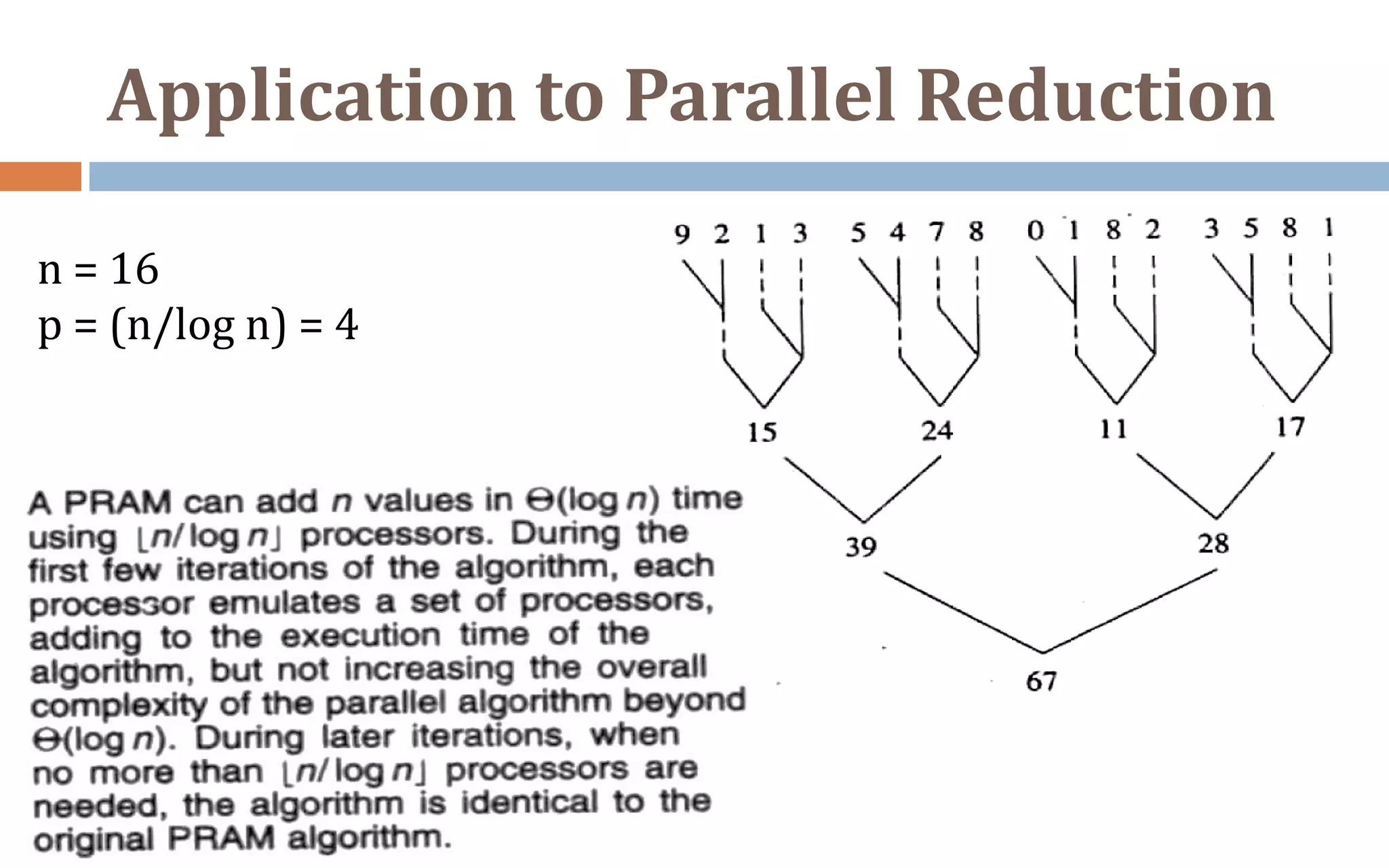 Application to Parallel Reduction

n = 16
p = (n/log n) = 4

A PRAM can add $n$ values in $\Theta(\log n)$ time using $\lfloor n/\log n \rfloor$ processors. During the first few iterations of the algorithm, each processor emulates a set of processors, adding to the execution time of the algorithm, but not increasing the overall complexity of the parallel algorithm beyond $\Theta(\log n)$. During later iterations, when no more than $\lfloor n/\log n \rfloor$ processors are needed, the algorithm is identical to the original PRAM algorithm.

9 2 1 3 5 4 7 8 0 1 8 2 3 5 8 1

15 24 11 17

39 28

67